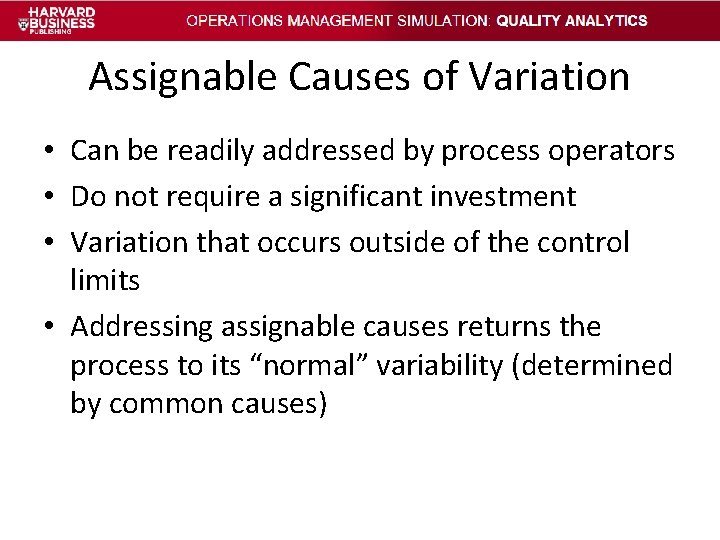 HARVARD BUSINESS PUBLISHING

OPERATIONS MANAGEMENT SIMULATION: QUALITY ANALYTICS

Assignable Causes of Variation

• Can be readily addressed by process operators
• Do not require a significant investment
• Variation that occurs outside of the control limits
• Addressing assignable causes returns the process to its “normal” variability (determined by common causes)